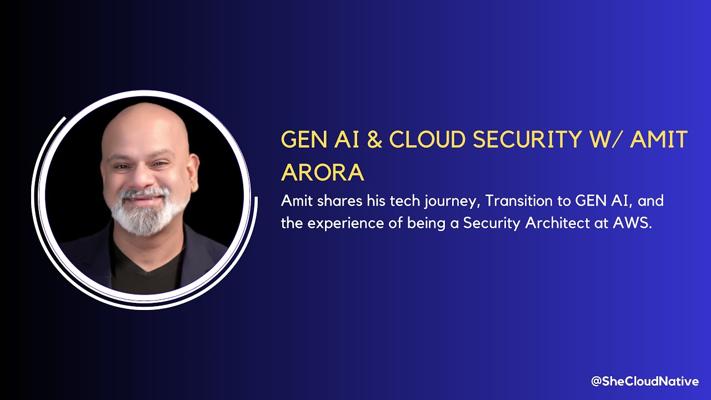 GEN AI & CLOUD SECURITY W/ AMIT ARORA

Amit shares his tech journey, Transition to GEN AI, and the experience of being a Security Architect at AWS.

@SheCloudNative